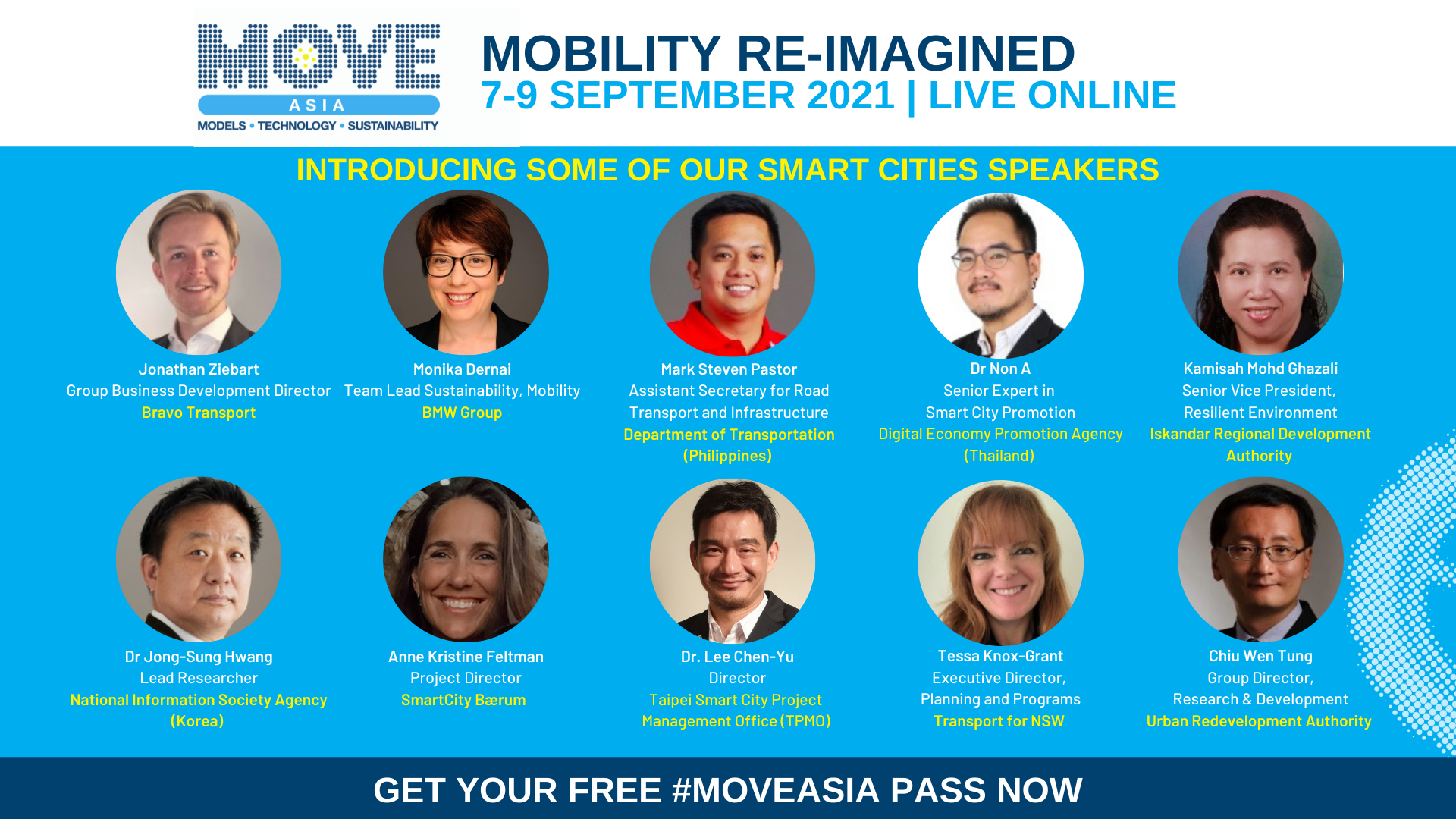 MOVE
ASIA
MODELS • TECHNOLOGY • SUSTAINABILITY

MOBILITY RE-IMAGINED
7-9 SEPTEMBER 2021 | LIVE ONLINE

INTRODUCING SOME OF OUR SMART CITIES SPEAKERS

Jonathan Ziebart
Group Business Development Director
Bravo Transport

Monika Dernai
Team Lead Sustainability, Mobility
BMW Group

Mark Steven Pastor
Assistant Secretary for Road Transport and Infrastructure
Department of Transportation (Philippines)

Dr Non A
Senior Expert in Smart City Promotion
Digital Economy Promotion Agency (Thailand)

Kamisah Mohd Ghazali
Senior Vice President, Resilient Environment
Iskandar Regional Development Authority

Dr Jong-Sung Hwang
Lead Researcher
National Information Society Agency (Korea)

Anne Kristine Feltman
Project Director
SmartCity Bærum

Dr. Lee Chen-Yu
Director
Taipei Smart City Project Management Office (TPMO)

Tessa Knox-Grant
Executive Director, Planning and Programs
Transport for NSW

Chiu Wen Tung
Group Director, Research & Development
Urban Redevelopment Authority

GET YOUR FREE #MOVEASIA PASS NOW